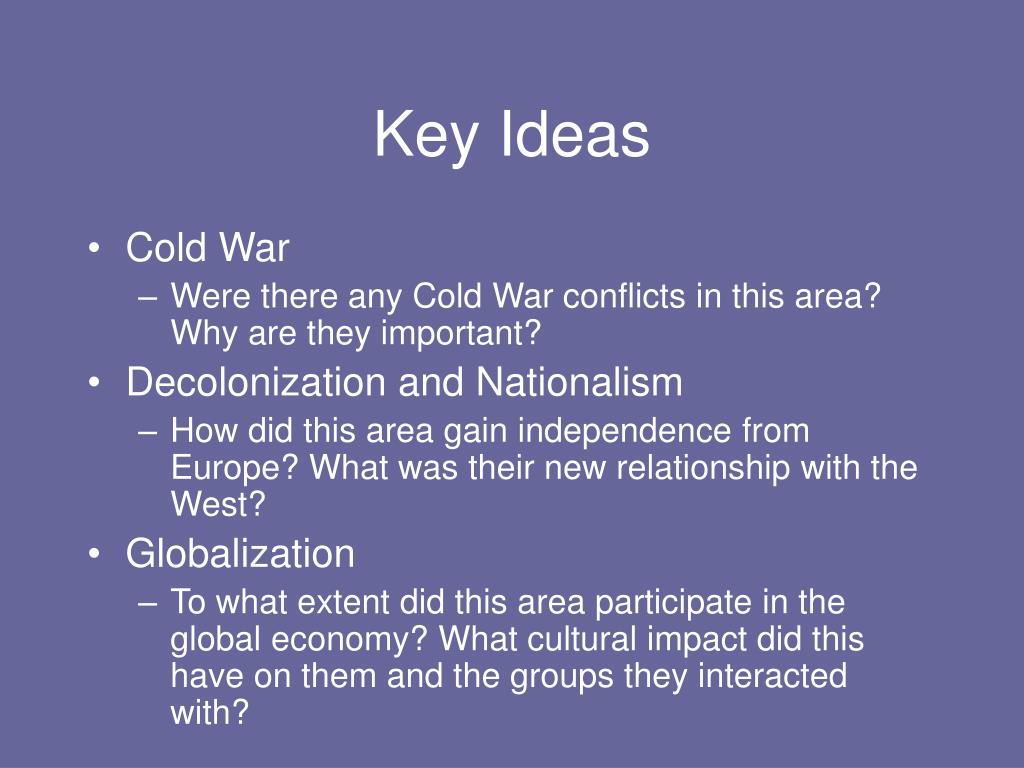 Key Ideas

• Cold War
– Were there any Cold War conflicts in this area? Why are they important?
• Decolonization and Nationalism
– How did this area gain independence from Europe? What was their new relationship with the West?
• Globalization
– To what extent did this area participate in the global economy? What cultural impact did this have on them and the groups they interacted with?